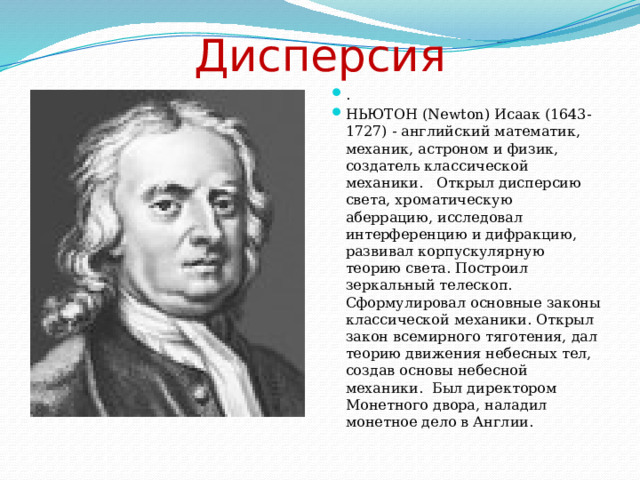 Дисперсия

.

НЬЮТОН (Newton) Исаак (1643-1727) - английский математик, механик, астроном и физик, создатель классической механики. Открыл дисперсию света, хроматическую аберрацию, исследовал интерференцию и дифракцию, развивал корпускулярную теорию света. Построил зеркальный телескоп. Сформулировал основные законы классической механики. Открыл закон всемирного тяготения, дал теорию движения небесных тел, создав основы небесной механики. Был директором Монетного двора, наладил монетное дело в Англии.